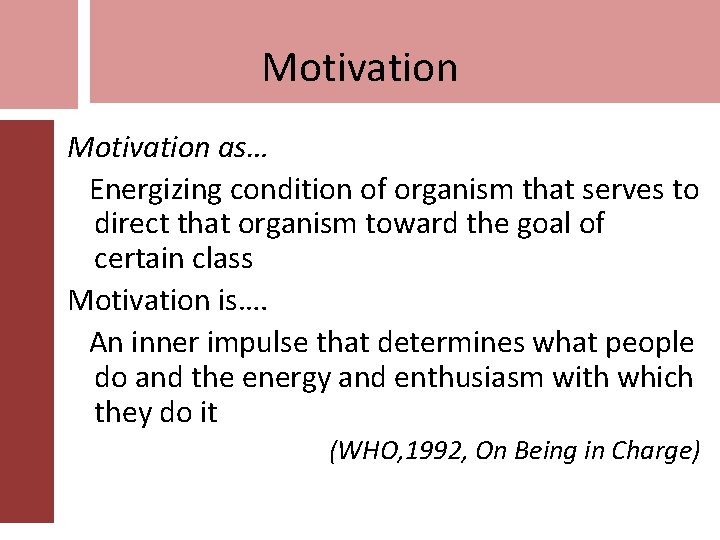 Motivation

Motivation as…

Energizing condition of organism that serves to direct that organism toward the goal of certain class

Motivation is….

An inner impulse that determines what people do and the energy and enthusiasm with which they do it

(WHO,1992, On Being in Charge)